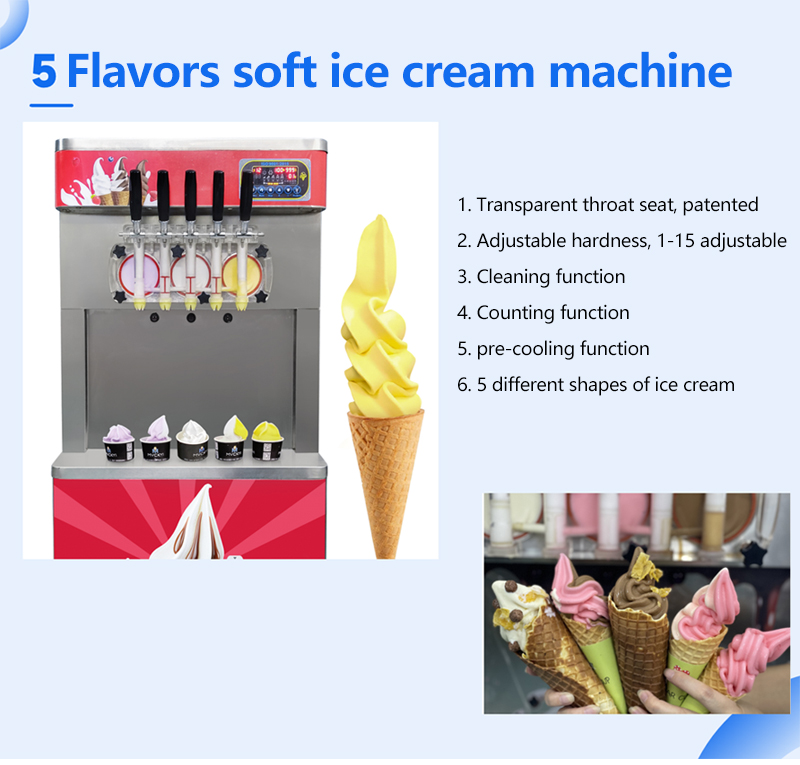 5 Flavors soft ice cream machine

1. Transparent throat seat, patented
2. Adjustable hardness, 1-15 adjustable
3. Cleaning function
4. Counting function
5. pre-cooling function
6. 5 different shapes of ice cream